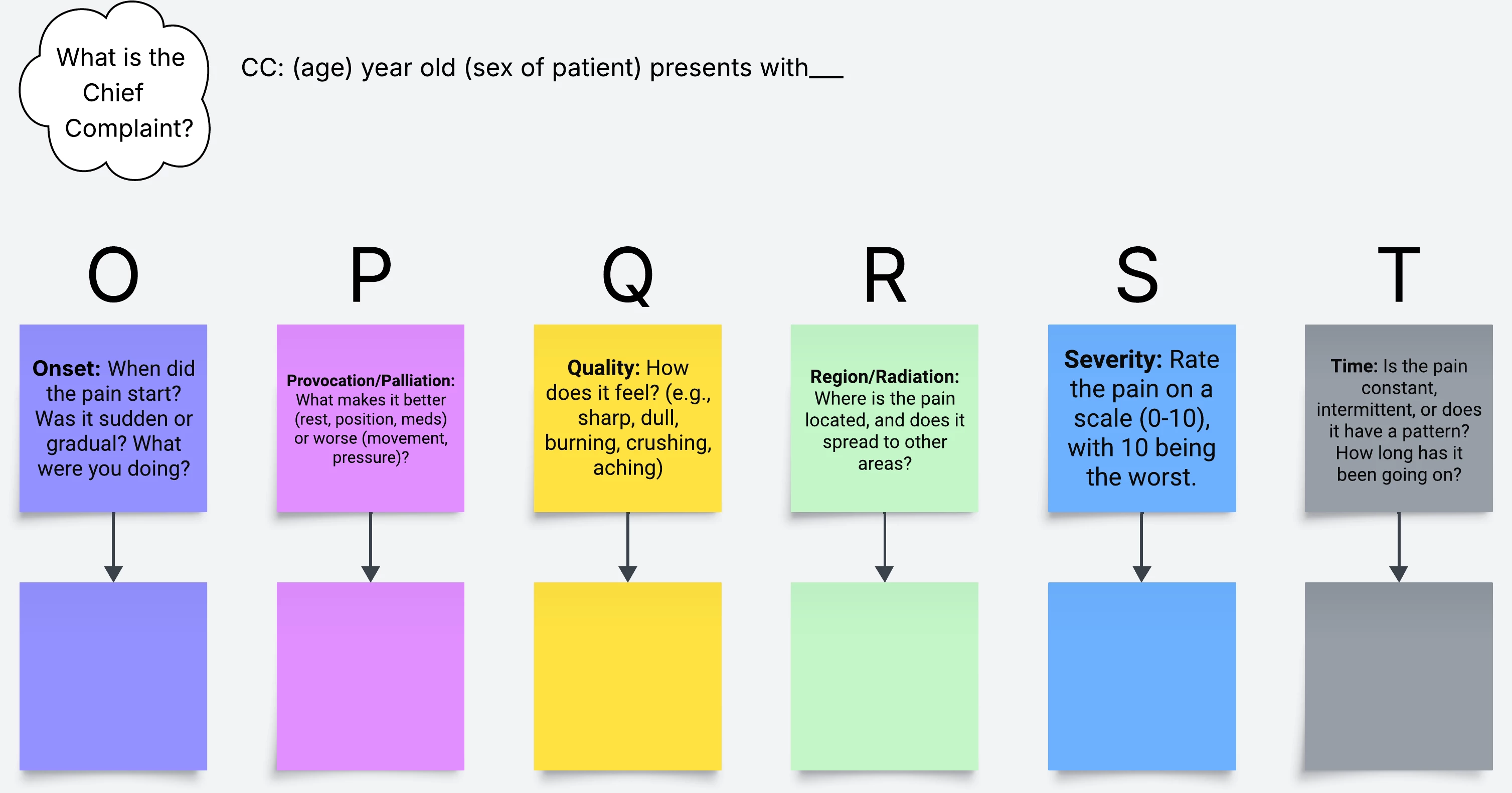 What is the Chief Complaint?

CC: (age) year old (sex of patient) presents with___

O

Onset: When did the pain start? Was it sudden or gradual? What were you doing?

P

Provocation/Palliation: What makes it better (rest, position, meds) or worse (movement, pressure)?

Q

Quality: How does it feel? (e.g., sharp, dull, burning, crushing, aching)

R

Region/Radiation: Where is the pain located, and does it spread to other areas?

S

Severity: Rate the pain on a scale (0-10), with 10 being the worst.

T

Time: Is the pain constant, intermittent, or does it have a pattern? How long has it been going on?